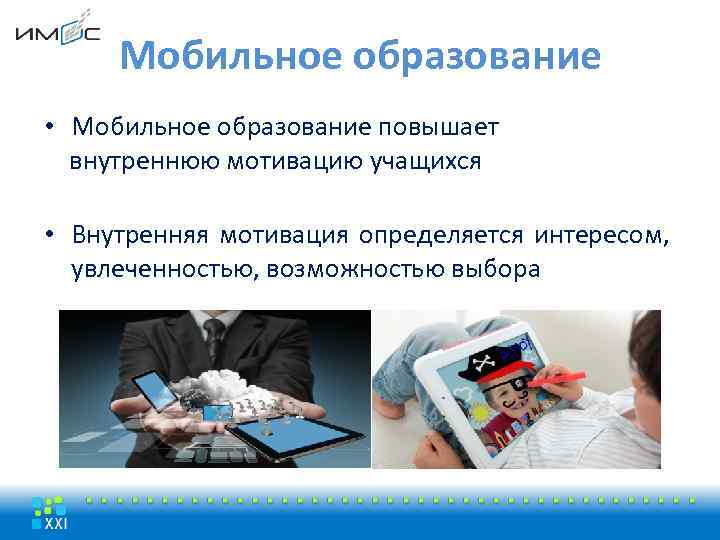 ИМОС

Мобильное образование

• Мобильное образование повышает внутреннюю мотивацию учащихся

• Внутренняя мотивация определяется интересом, увлеченностью, возможностью выбора

XXI